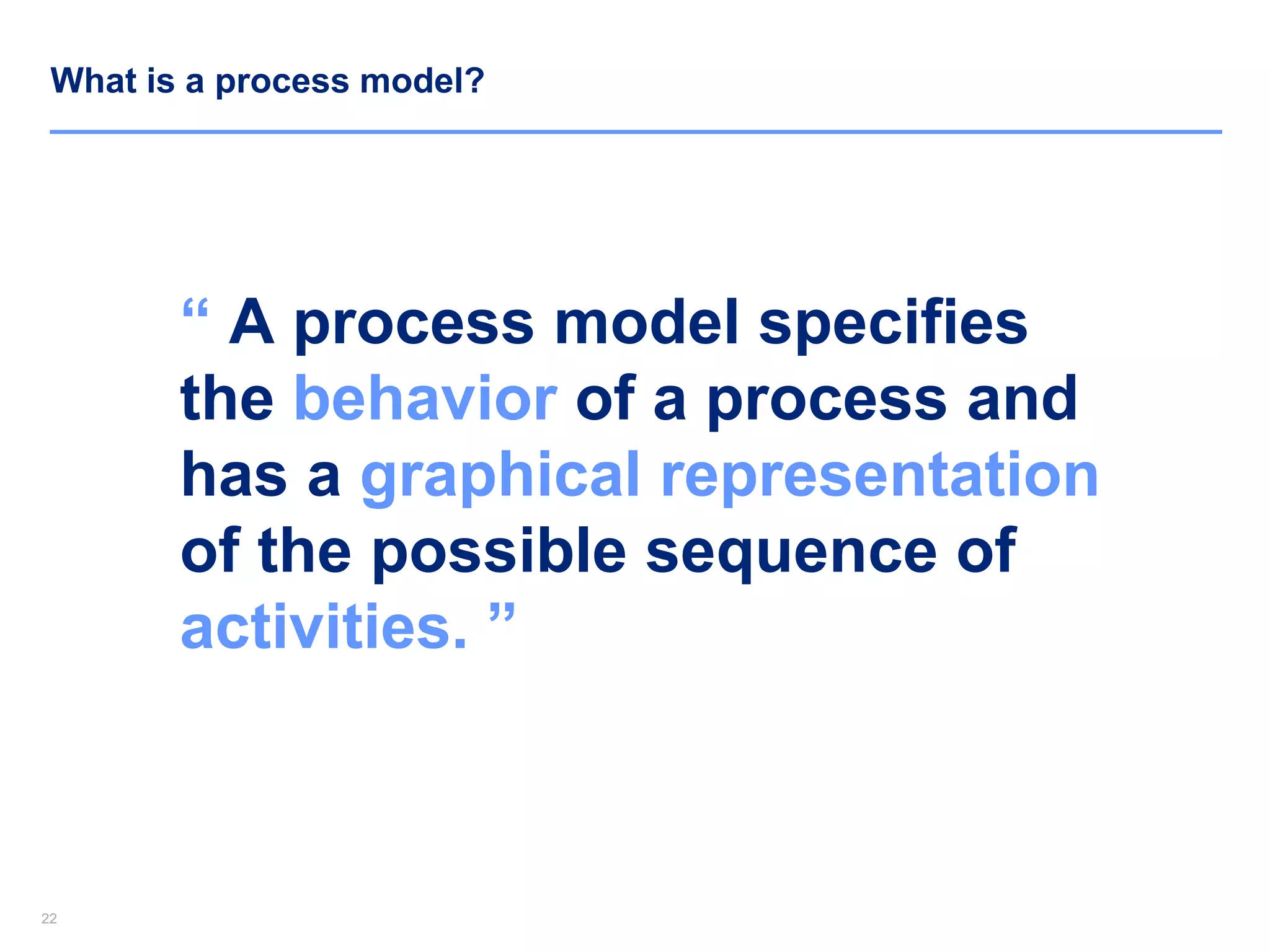 What is a process model?

“ A process model specifies the behavior of a process and has a graphical representation of the possible sequence of activities. ”

22